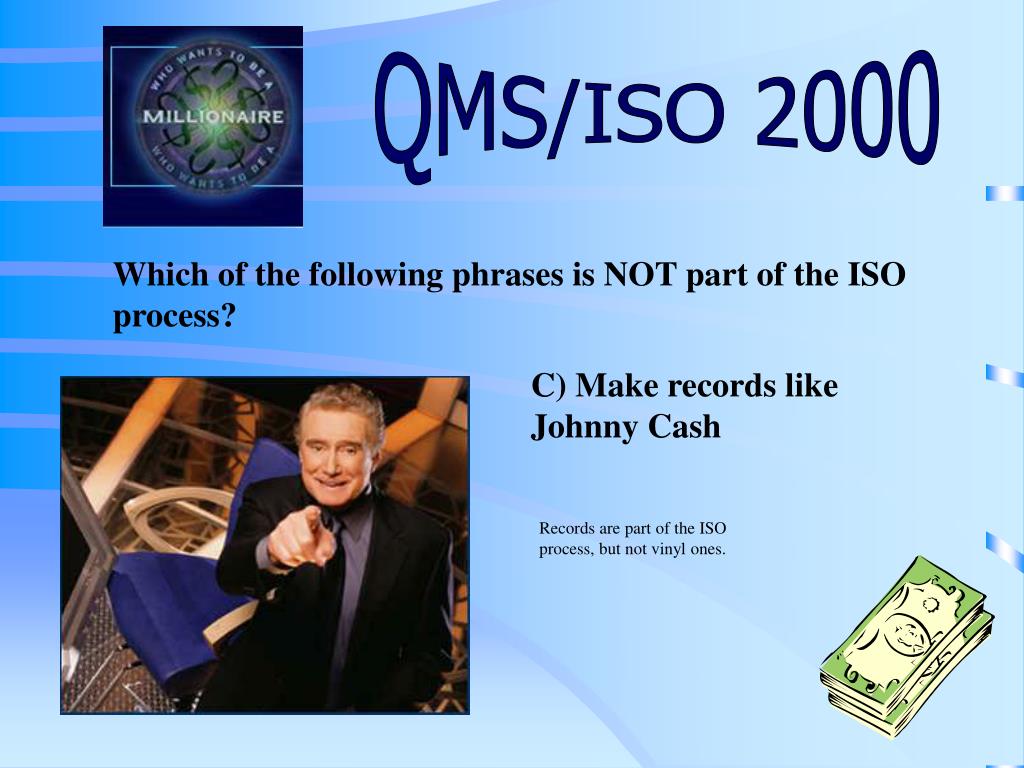 WHO WANTS TO BE A
MILLIONAIRE
WHO WANTS TO BE A

QMS/ISO 2000

Which of the following phrases is NOT part of the ISO process?

C) Make records like Johnny Cash

Records are part of the ISO process, but not vinyl ones.